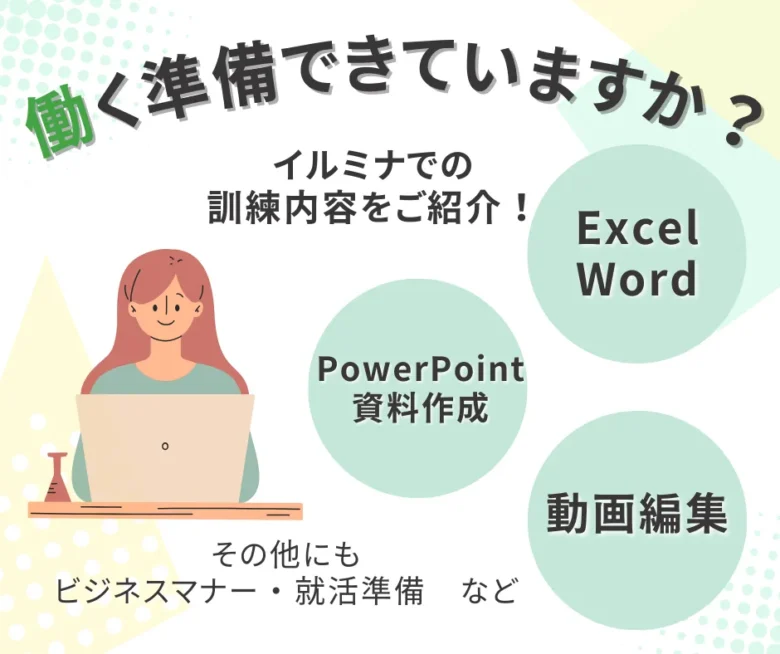 働く準備できていますか？

イルミナでの
訓練内容をご紹介！

Excel
Word

PowerPoint
資料作成

動画編集

その他にも
ビジネスマナー・就活準備　など